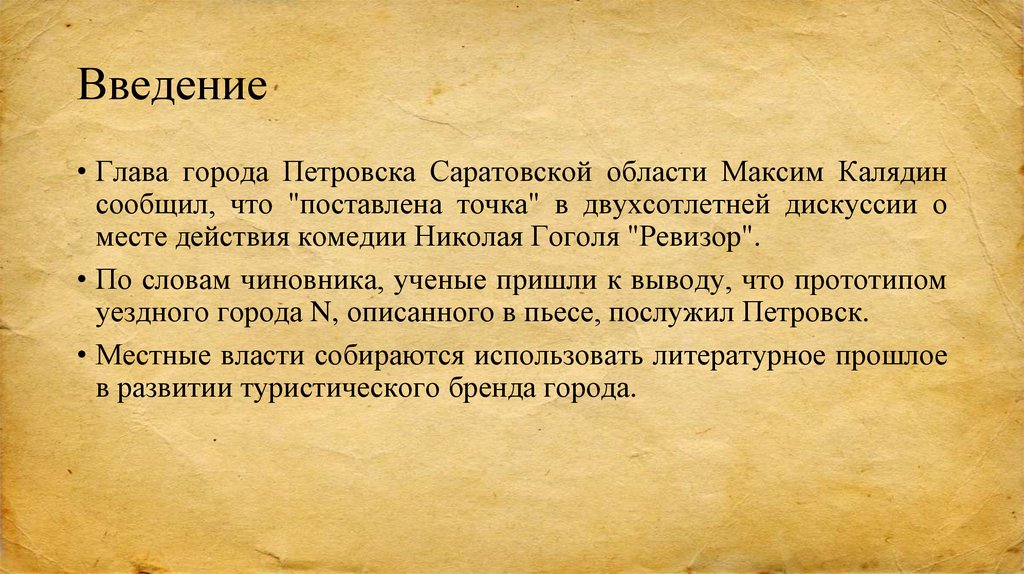 Введение

• Глава города Петровска Саратовской области Максим Калядин сообщил, что "поставлена точка" в двухсотлетней дискуссии о месте действия комедии Николая Гоголя "Ревизор".

• По словам чиновника, ученые пришли к выводу, что прототипом уездного города N, описанного в пьесе, послужил Петровск.

• Местные власти собираются использовать литературное прошлое в развитии туристического бренда города.